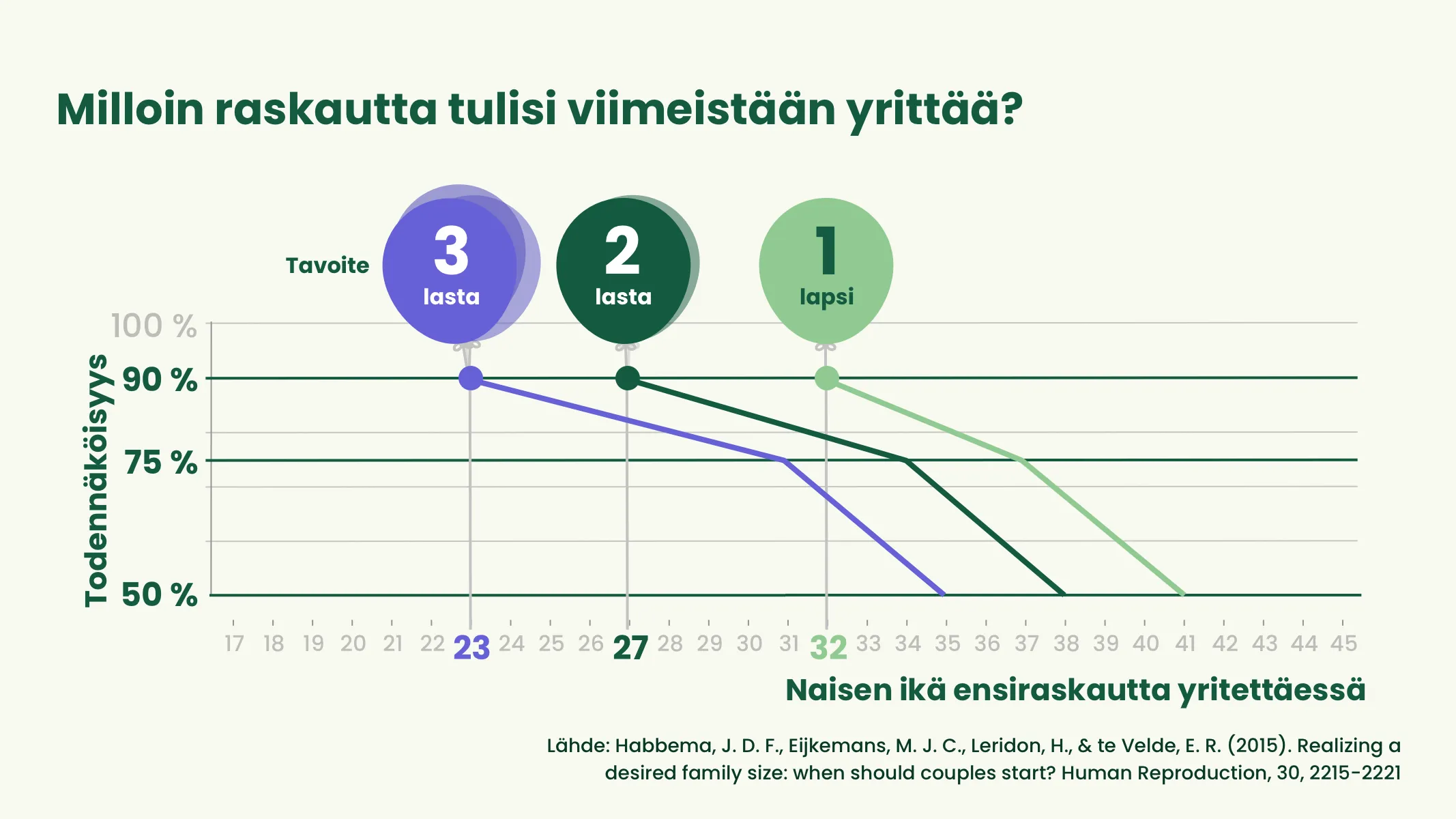 Milloin raskautta tulisi viimeistään yrittää?

Tavoite

3 lasta

2 lasta

1 lapsi

Todennäköisyys

100 %

90 %

75 %

50 %

17 18 19 20 21 22 23 24 25 26 27 28 29 30 31 32 33 34 35 36 37 38 39 40 41 42 43 44 45

Naisen ikä ensiraskautta yritettäessä

Lähde: Habbema, J. D. F., Eijkemans, M. J. C., Leridon, H., & te Velde, E. R. (2015). Realizing a desired family size: when should couples start? Human Reproduction, 30, 2215-2221